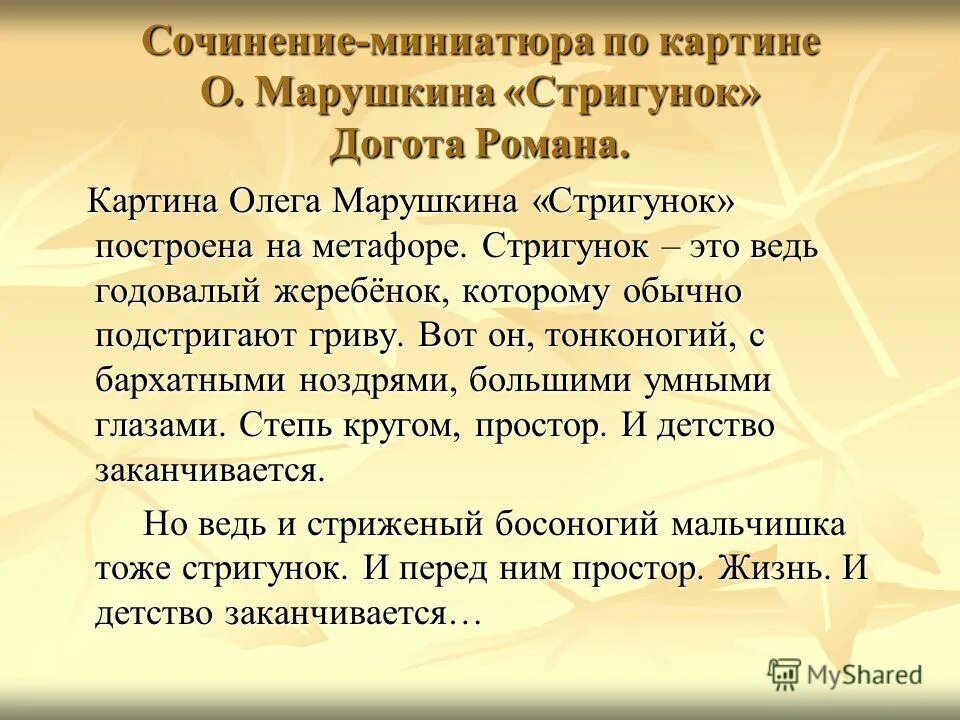 Сочинение-миниатюра по картине О. Марушкина «Стригунок» Догота Романа.

Картина Олега Марушкина «Стригунок» построена на метафоре. Стригунок – это ведь годовалый жеребёнок, которому обычно подстригают гриву. Вот он, тонконогий, с бархатными ноздрями, большими умными глазами. Степь кругом, простор. И детство заканчивается.

Но ведь и стриженый босоногий мальчишка тоже стригунок. И перед ним простор. Жизнь. И детство заканчивается…

MyShared